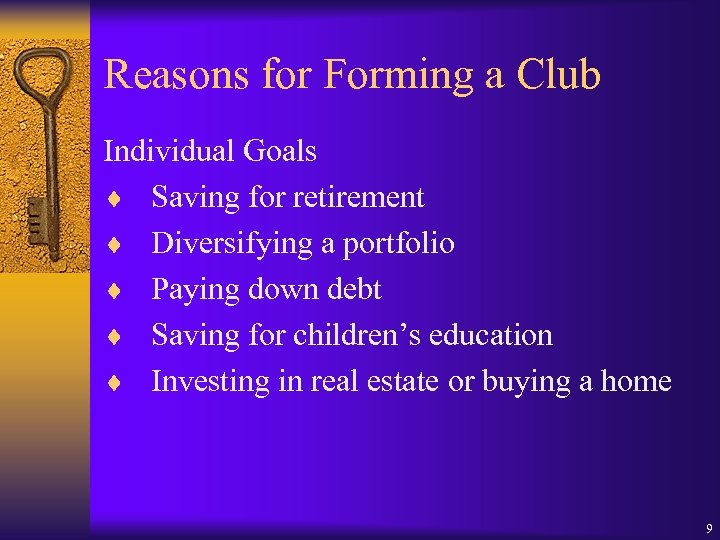 Reasons for Forming a Club

Individual Goals

♦ Saving for retirement
♦ Diversifying a portfolio
♦ Paying down debt
♦ Saving for children’s education
♦ Investing in real estate or buying a home

9